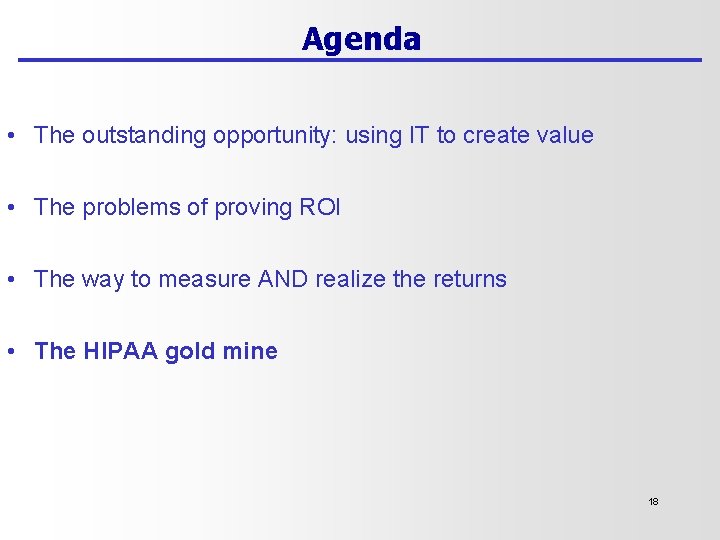 Agenda

• The outstanding opportunity: using IT to create value

• The problems of proving ROI

• The way to measure AND realize the returns

• The HIPAA gold mine

18